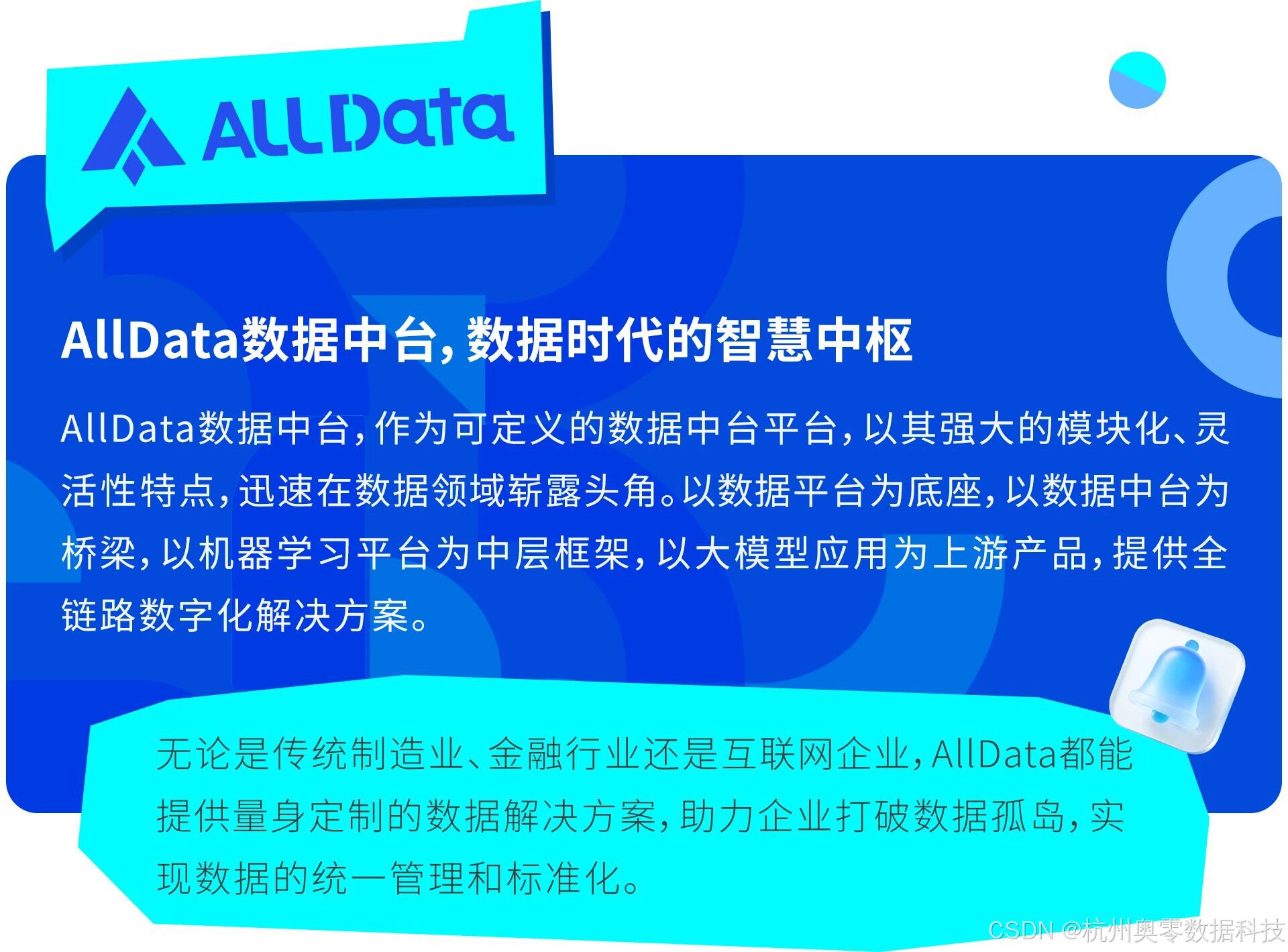 ALLData

AllData数据中台，数据时代的智慧中枢

AllData数据中台，作为可定义的数据中台平台，以其强大的模块化、灵活性特点，迅速在数据领域崭露头角。以数据平台为底座，以数据中台为桥梁，以机器学习平台为中层框架，以大模型应用为上游产品，提供全链路数字化解决方案。

无论是传统制造业、金融行业还是互联网企业，AllData都能提供量身定制的数据解决方案，助力企业打破数据孤岛，实现数据的统一管理和标准化。

CSDN @杭州奥零数据科技